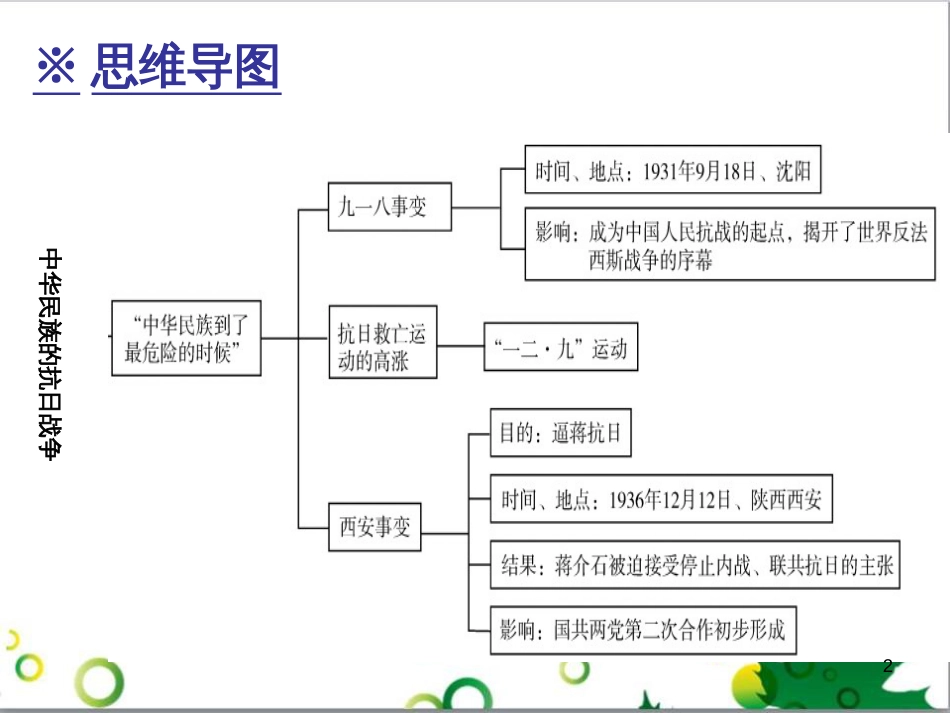 ※ 思维导图

中华民族的抗日战争

"中华民族到了最危险的时候"

九一八事变

时间、地点：1931年9月18日、沈阳

影响：成为中国人民抗战的起点，揭开了世界反法西斯战争的序幕

抗日救亡运动的高涨

"一二·九"运动

西安事变

目的：逼蒋抗日

时间、地点：1936年12月12日、陕西西安

结果：蒋介石被迫接受停止内战、联共抗日的主张

影响：国共两党第二次合作初步形成

2